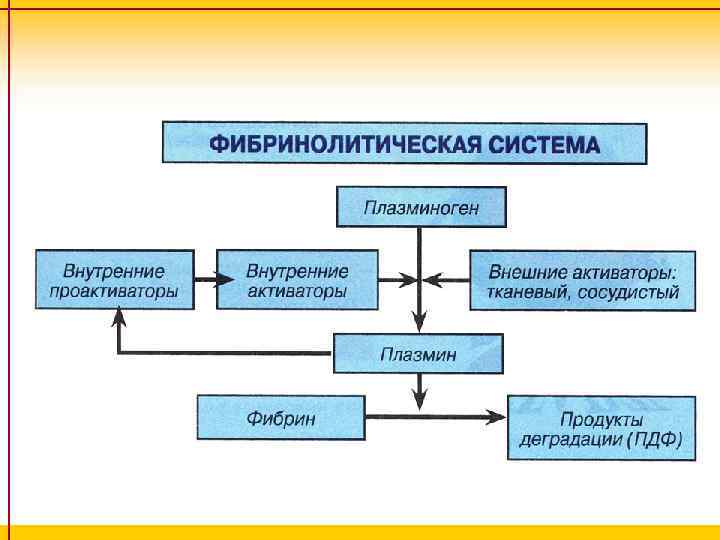 ФИБРИНОЛИТИЧЕСКАЯ СИСТЕМА

Плазминоген

Внутренние проактиваторы

Внутренние активаторы

Внешние активаторы: тканевый, сосудистый

Плазмин

Фибрин

Продукты деградации (ПДФ)